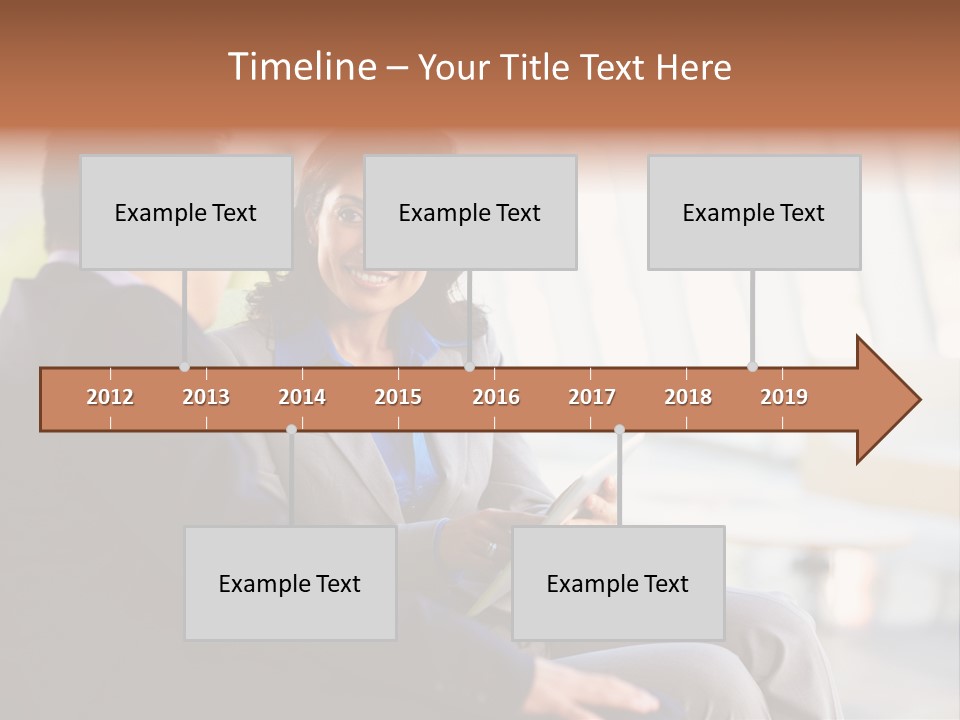 Timeline – Your Title Text Here

Example Text

Example Text

Example Text

2012 2013 2014 2015 2016 2017 2018 2019

Example Text

Example Text